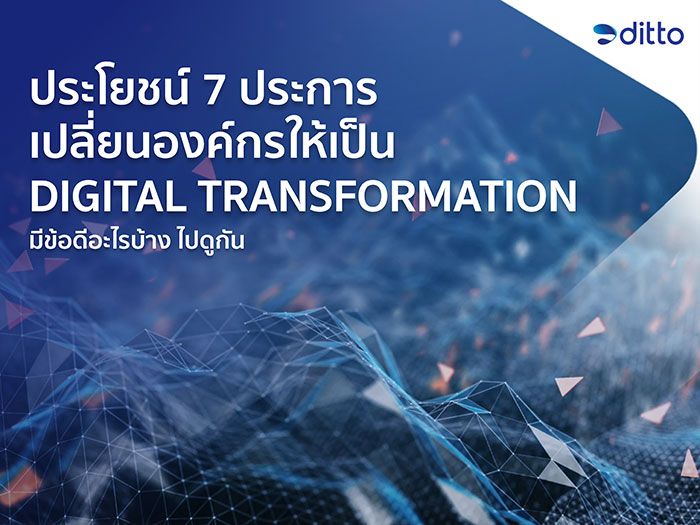 ditto

ประโยชน์ 7 ประการ เปลี่ยนองค์กรให้เป็น DIGITAL TRANSFORMATION

มีข้อดีอะไรบ้าง ไปดูกัน